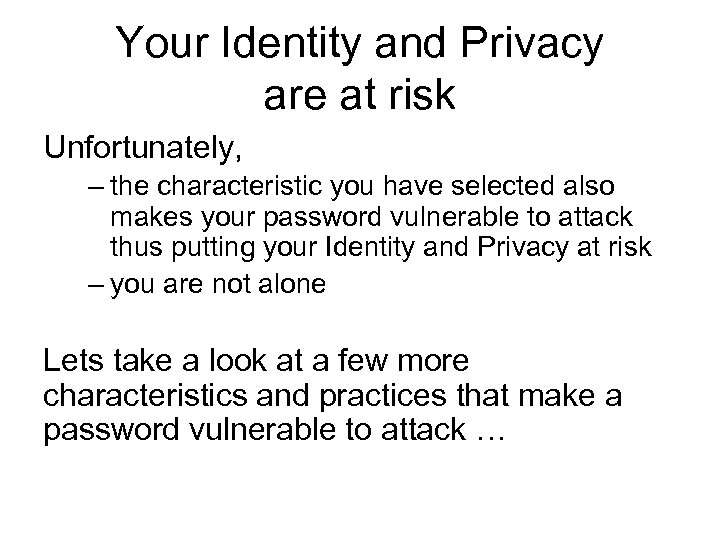 Your Identity and Privacy are at risk

Unfortunately,

– the characteristic you have selected also makes your password vulnerable to attack thus putting your Identity and Privacy at risk

– you are not alone

Lets take a look at a few more characteristics and practices that make a password vulnerable to attack …